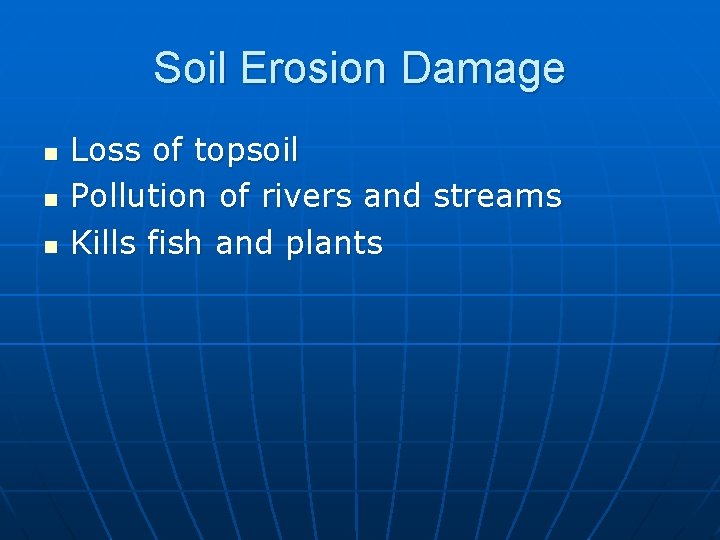 Soil Erosion Damage

- Loss of topsoil
- Pollution of rivers and streams
- Kills fish and plants